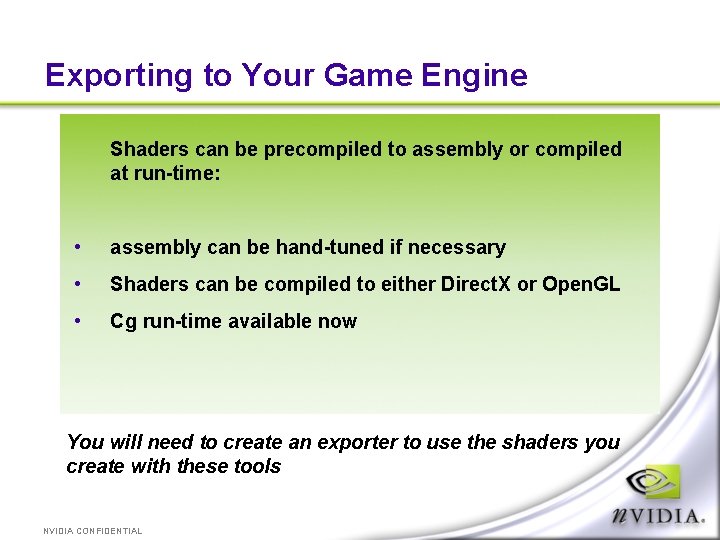 Exporting to Your Game Engine

Shaders can be precompiled to assembly or compiled at run-time:

• assembly can be hand-tuned if necessary
• Shaders can be compiled to either DirectX or OpenGL
• Cg run-time available now

You will need to create an exporter to use the shaders you create with these tools

NVIDIA CONFIDENTIAL

nVIDIA.